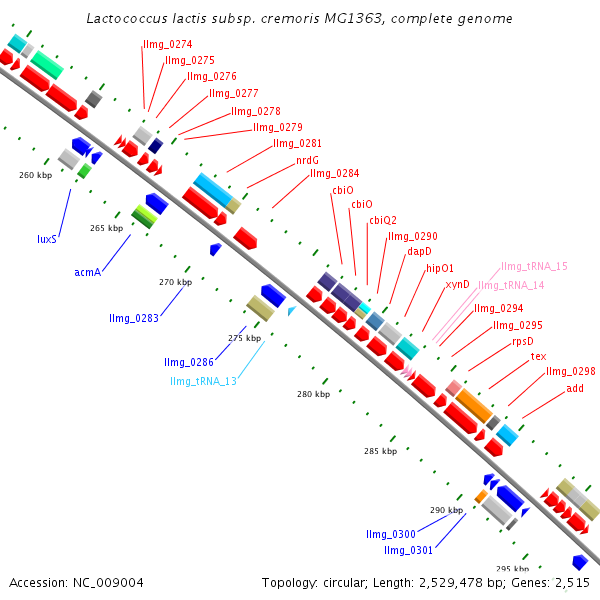 Lactococcus lactis subsp. cremoris MG1363, complete genome

llmg_0274
llmg_0275
llmg_0276
llmg_0277
llmg_0278
llmg_0279
llmg_0281
nrdG
llmg_0284
cbiO
cbiO
cbiQ2
llmg_0290
dapD
hipO1
xynD
llmg_tRNA_15
llmg_tRNA_14
llmg_0294
llmg_0295
rpsD
tex
llmg_0298
add

260 kbp
luxS
265 kbp
acmA
270 kbp
llmg_0283
275 kbp
llmg_0286
llmg_tRNA_13
280 kbp
285 kbp
290 kbp
llmg_0300
llmg_0301
295 kbp

Accession: NC_009004
Topology: circular; Length: 2,529,478 bp; Genes: 2,515